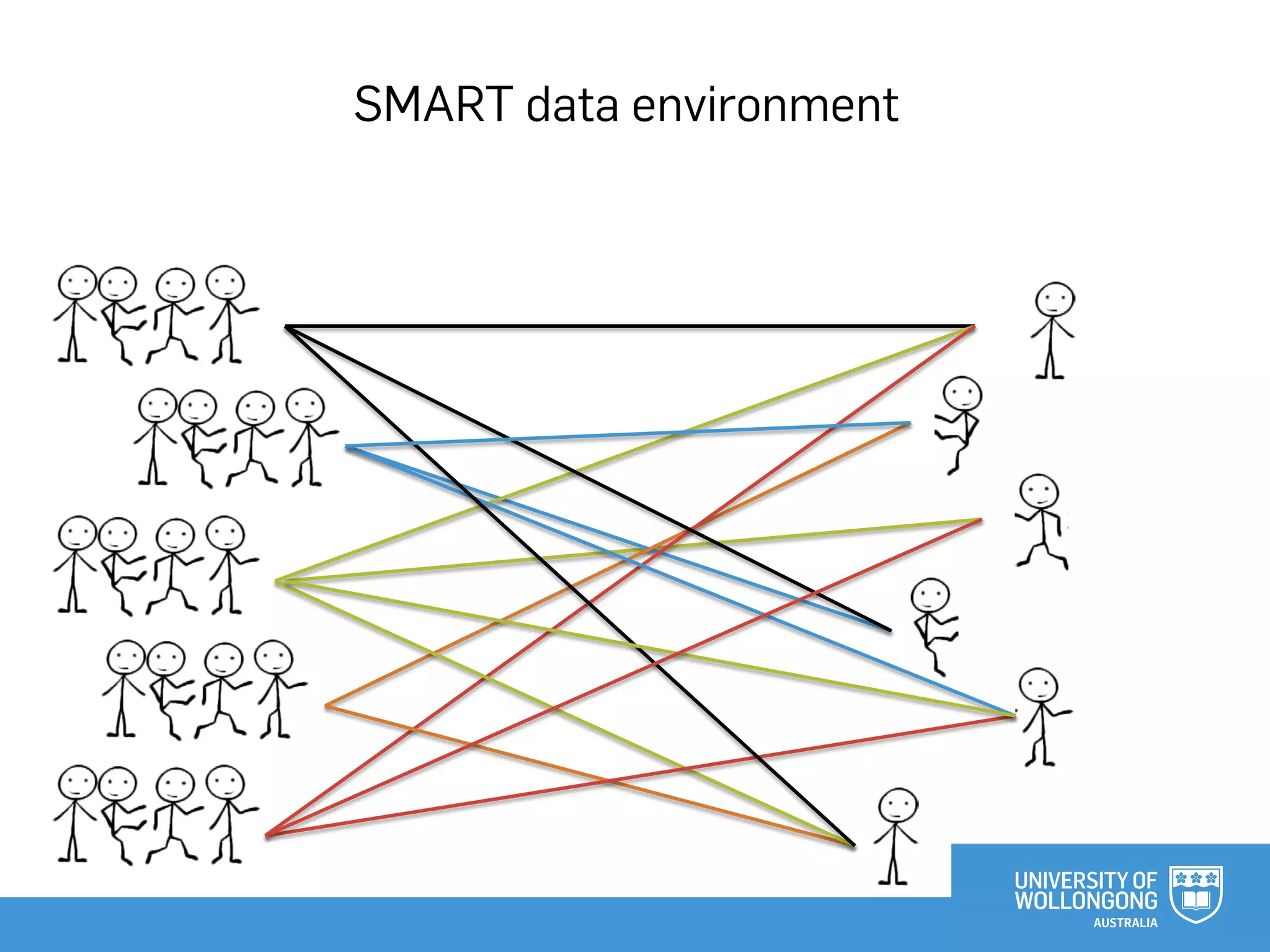 SMART data environment

UNIVERSITY OF WOLLONGONG AUSTRALIA